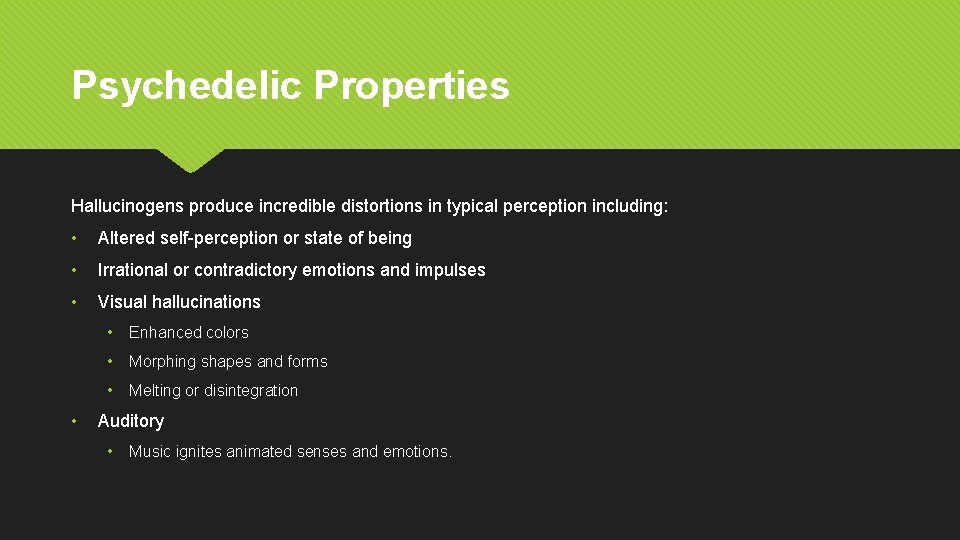 Psychedelic Properties

Hallucinogens produce incredible distortions in typical perception including:

• Altered self-perception or state of being
• Irrational or contradictory emotions and impulses
• Visual hallucinations
  • Enhanced colors
  • Morphing shapes and forms
  • Melting or disintegration
• Auditory
  • Music ignites animated senses and emotions.